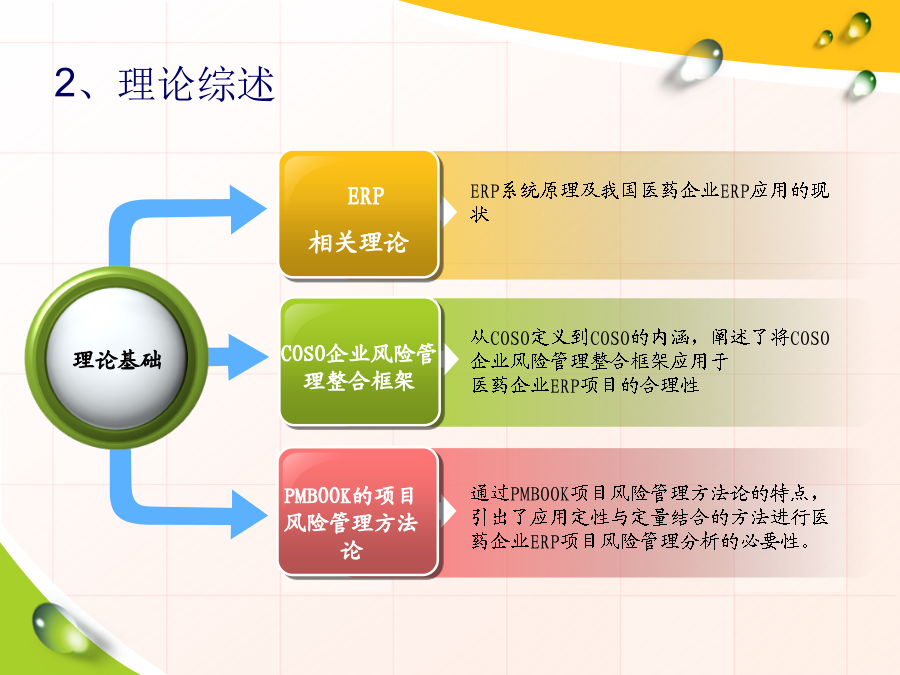 2、理论综述

理论基础

ERP
相关理论

ERP系统原理及我国医药企业ERP应用的现状

COSO企业风险管理整合框架

从COSO定义到COSO的内涵，阐述了将COSO企业风险管理整合框架应用于医药企业ERP项目的合理性

PMBOOK的项目风险管理方法论

通过PMBOOK项目风险管理方法论的特点，引出了应用定性与定量结合的方法进行医药企业ERP项目风险管理分析的必要性。